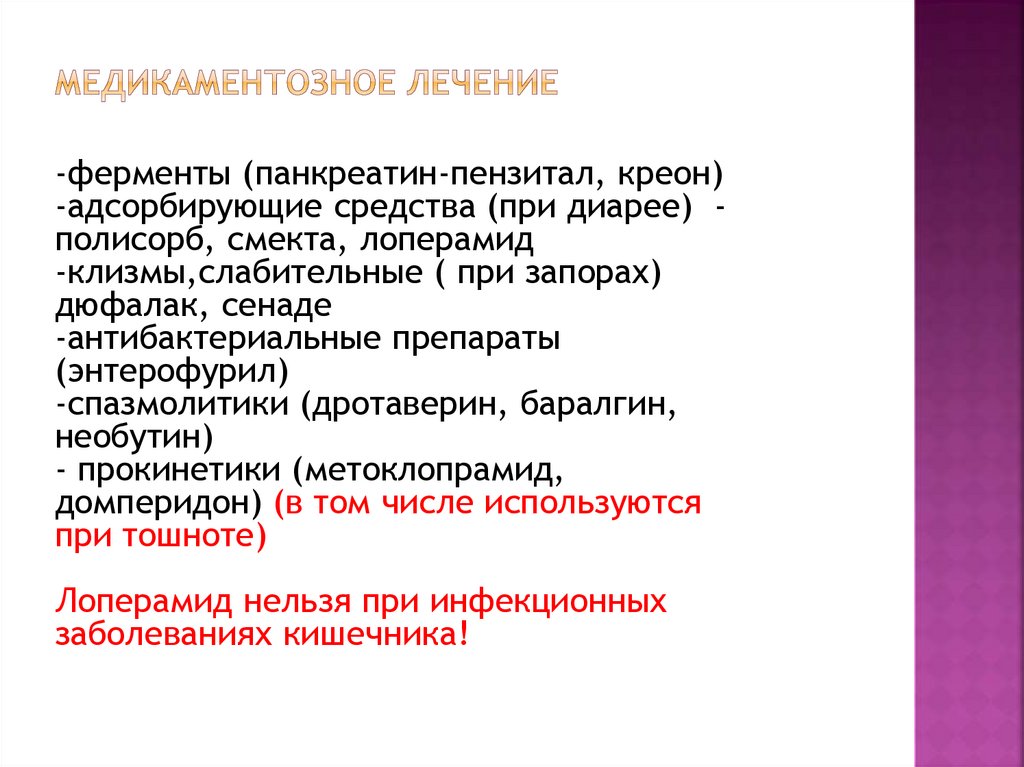 МЕДИКАМЕНТОЗНОЕ ЛЕЧЕНИЕ

-ферменты (панкреатин-пензитал, креон)
-адсорбирующие средства (при диарее) - полисорб, смекта, лоперамид
-клизмы,слабительные ( при запорах) дюфалак, сенаде
-антибактериальные препараты (энтерофурил)
-спазмолитики (дротаверин, баралгин, необутин)
- прокинетики (метоклопрамид, домперидон) (в том числе используются при тошноте)

Лоперамид нельзя при инфекционных заболеваниях кишечника!